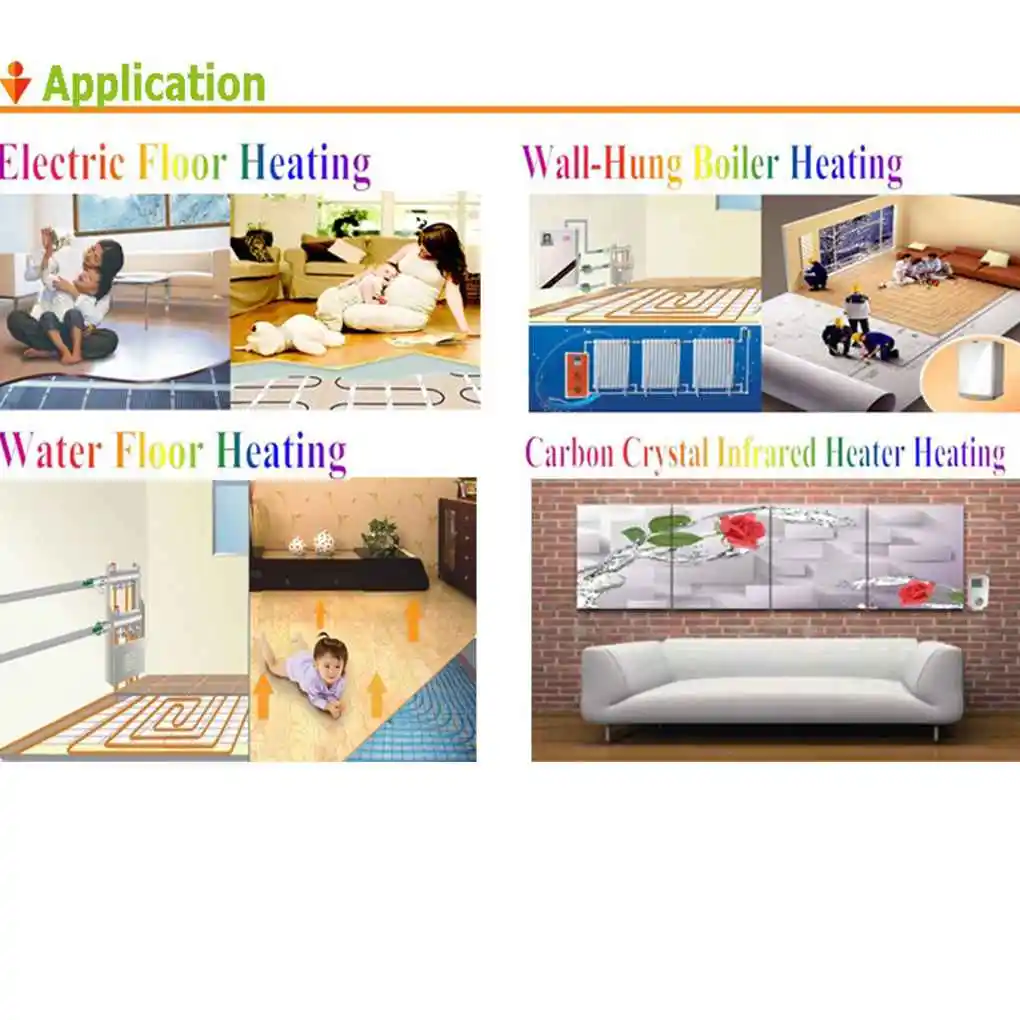 Application

Electric Floor Heating

Wall-Hung Boiler Heating

Water Floor Heating

Carbon Crystal Infrared Heater Heating